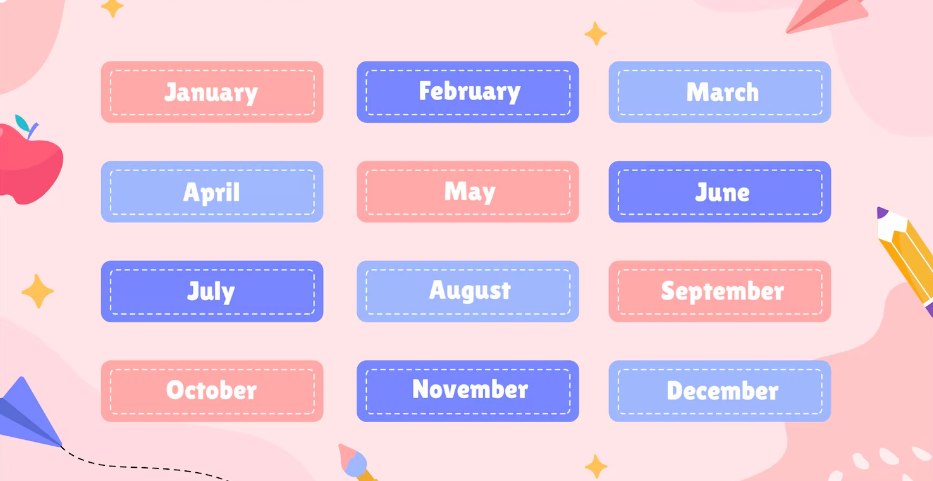 January
February
March
April
May
June
July
August
September
October
November
December